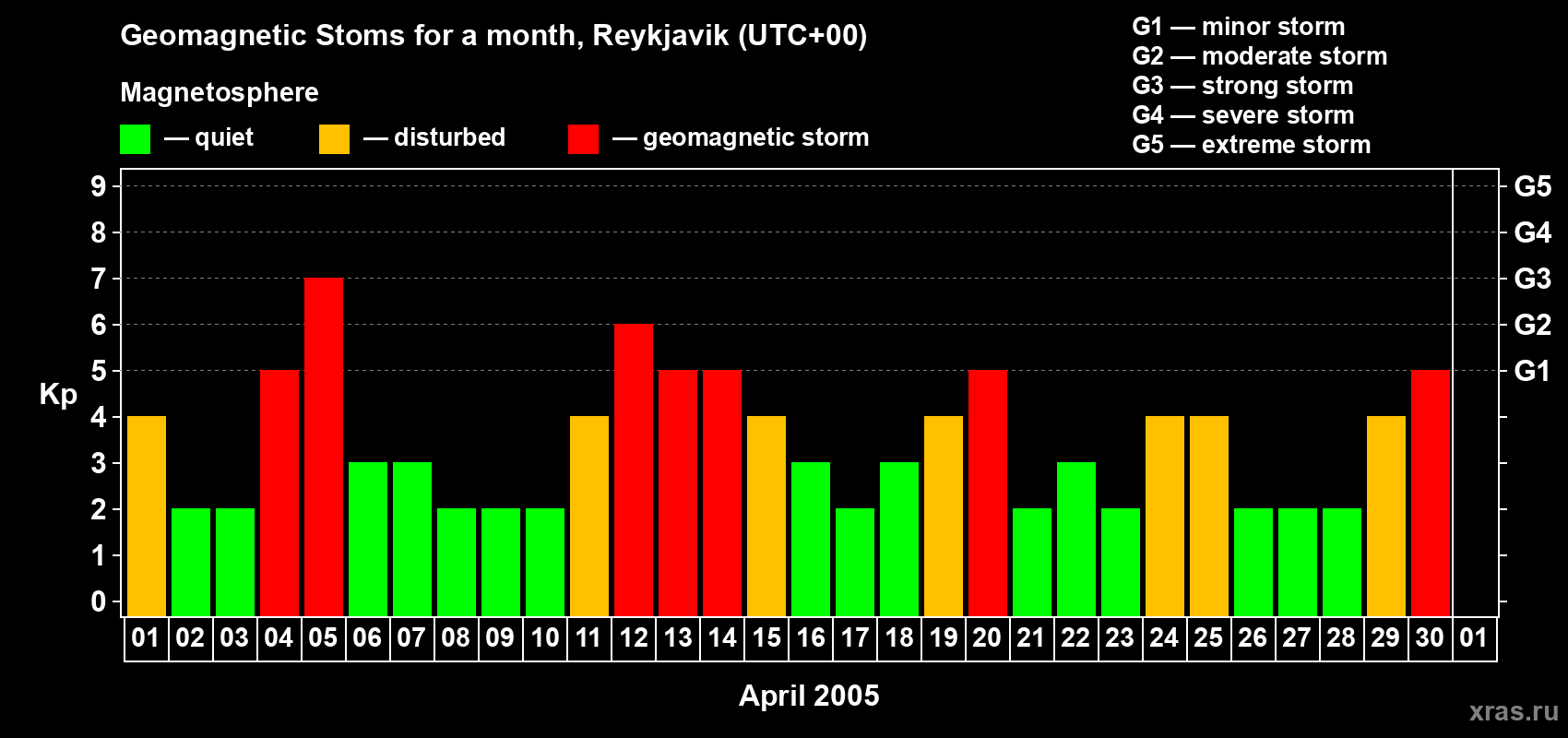 Geomagnetic Stoms for a month, Reykjavik (UTC+00)

Magnetosphere

— quiet — disturbed — geomagnetic storm

G1 — minor storm
G2 — moderate storm
G3 — strong storm
G4 — severe storm
G5 — extreme storm

Kp

9
8
7
6
5
4
3
2
1
0

G5
G4
G3
G2
G1

01 02 03 04 05 06 07 08 09 10 11 12 13 14 15 16 17 18 19 20 21 22 23 24 25 26 27 28 29 30 01

April 2005

xras.ru